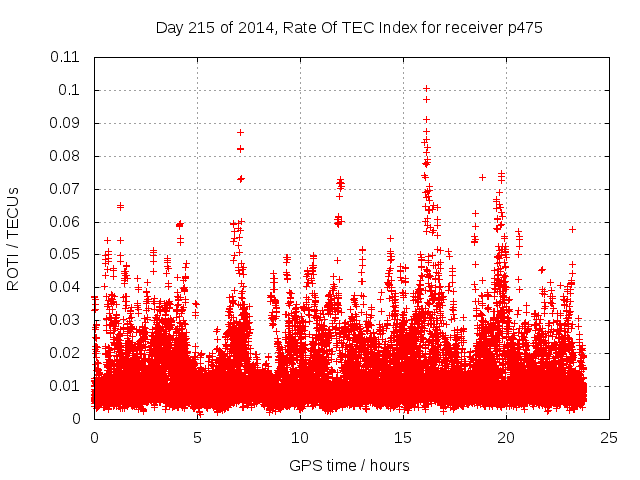 Day 215 of 2014, Rate Of TEC Index for receiver p475

ROTI / TECUs

0.11
0.1
0.09
0.08
0.07
0.06
0.05
0.04
0.03
0.02
0.01
0

0
5
10
15
20
25

GPS time / hours